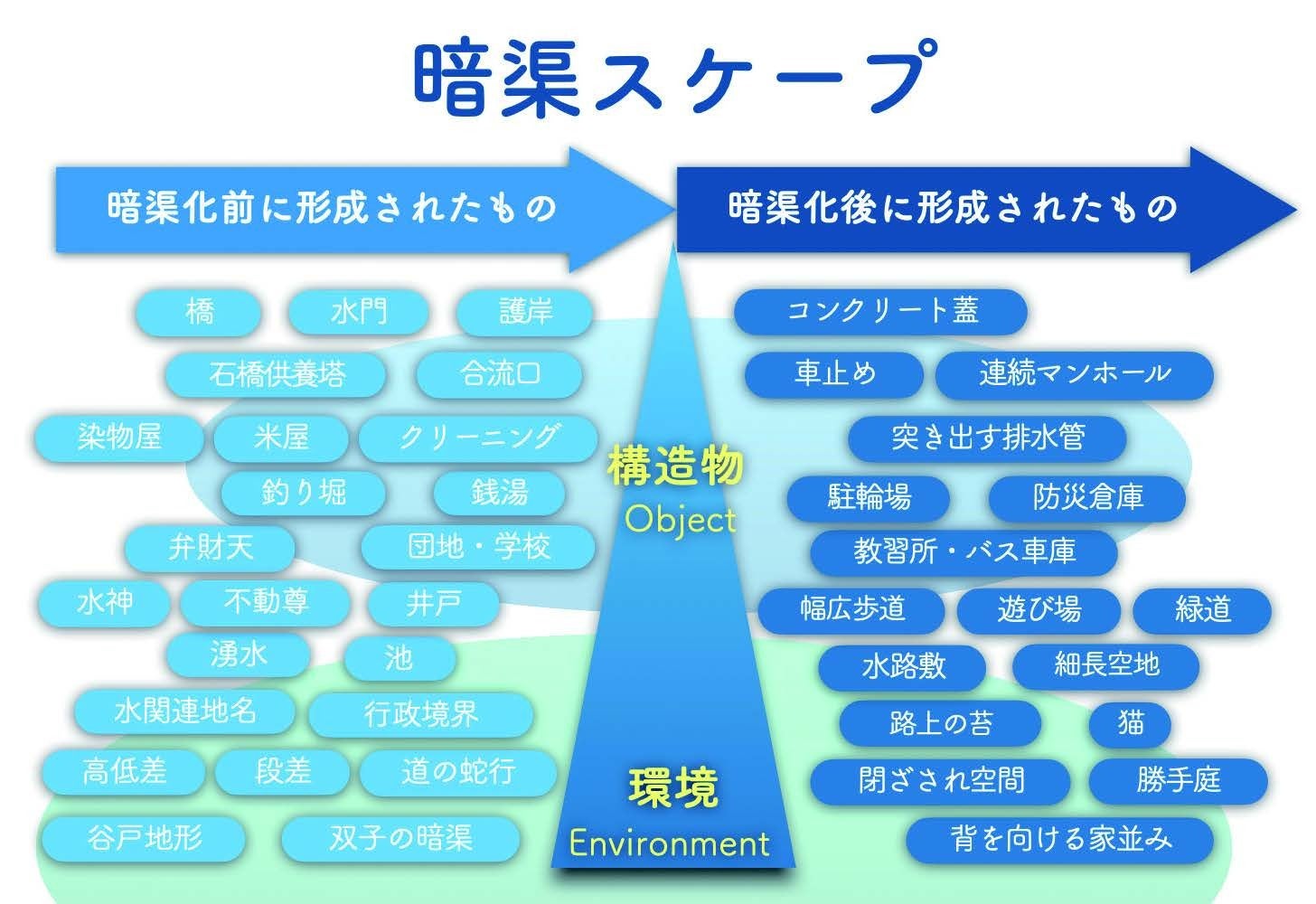 暗渠スケープ

暗渠化前に形成されたもの

暗渠化後に形成されたもの

橋
水門
護岸
石橋供養塔
合流口
染物屋
米屋
クリーニング
釣り堀
銭湯
弁財天
団地・学校
水神
不動尊
井戸
湧水
池
水関連地名
行政境界
高低差
段差
道の蛇行
谷戸地形
双子の暗渠

構造物
Object

環境
Environment

コンクリート蓋
車止め
連続マンホール
突き出す排水管
駐輪場
防災倉庫
教習所・バス車庫
幅広歩道
遊び場
緑道
水路敷
細長空地
路上の苔
猫
閉ざされ空間
勝手庭
背を向ける家並み